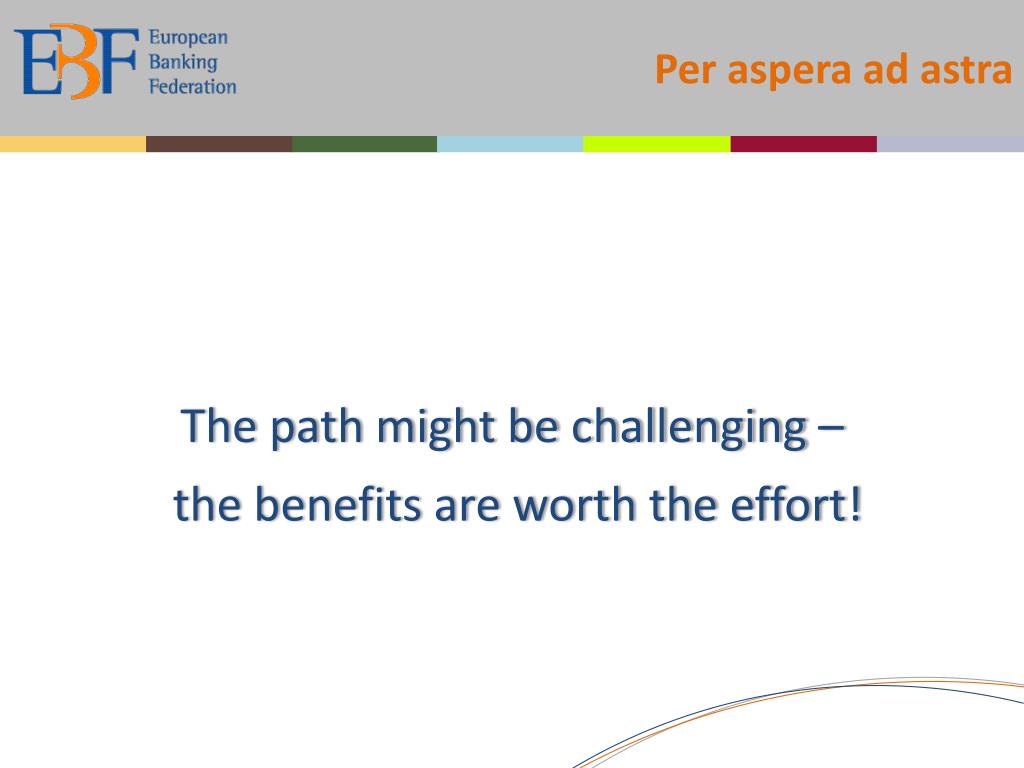 EBF European Banking Federation

Per aspera ad astra

The path might be challenging – the benefits are worth the effort!